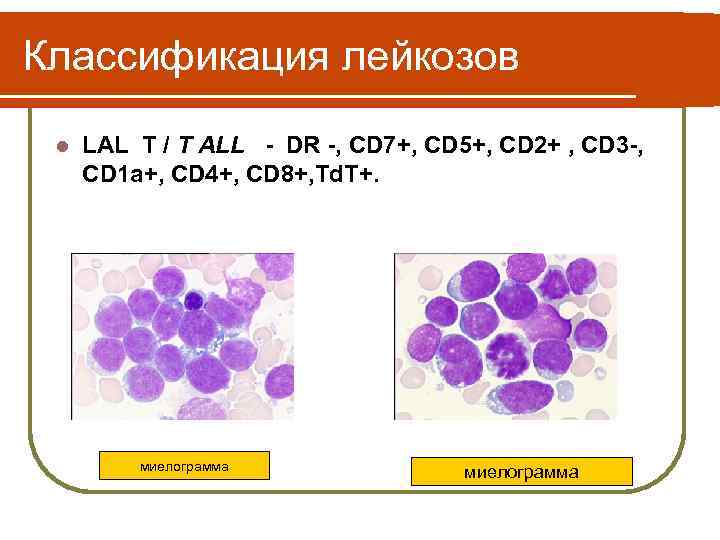 Классификация лейкозов

LAL T / T ALL - DR -, CD7+, CD5+, CD2+ , CD3-, CD1a+, CD4+, CD8+,TdT+.

миелограмма

миелограмма